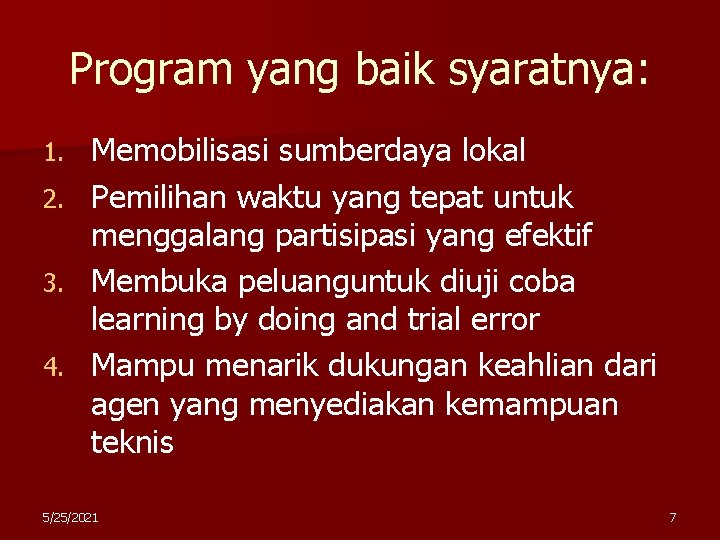 Program yang baik syaratnya:

1. Memobilisasi sumberdaya lokal
2. Pemilihan waktu yang tepat untuk menggalang partisipasi yang efektif
3. Membuka peluanguntuk diuji coba learning by doing and trial error
4. Mampu menarik dukungan keahlian dari agen yang menyediakan kemampuan teknis

5/25/2021

7